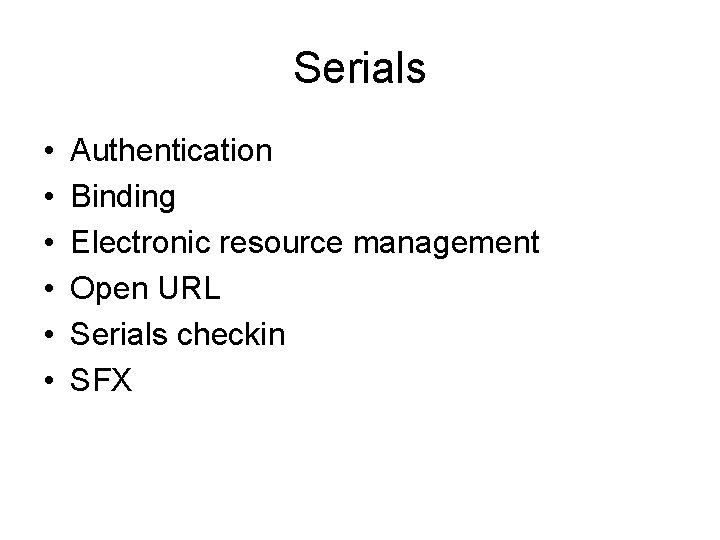 Serials

• Authentication
• Binding
• Electronic resource management
• Open URL
• Serials checkin
• SFX